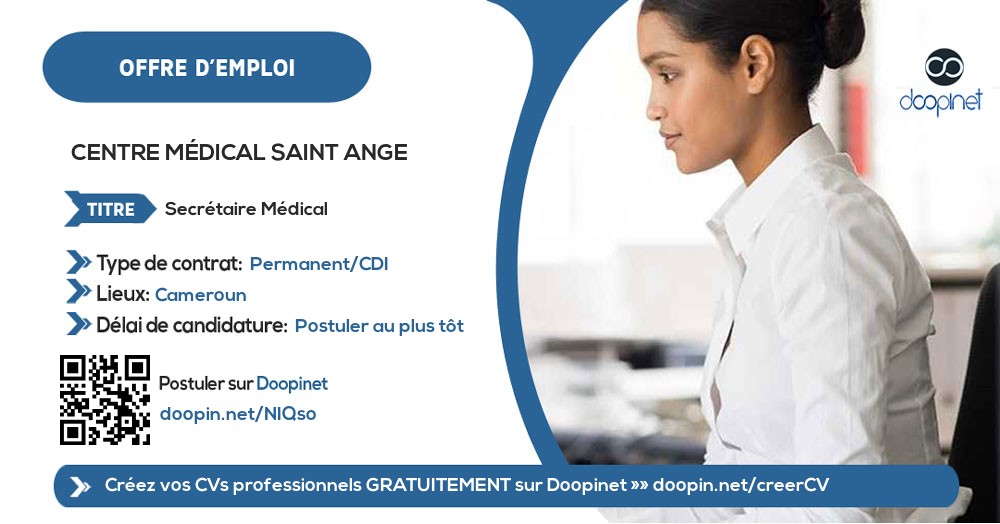 OFFRE D'EMPLOI

doopinet

CENTRE MÉDICAL SAINT ANGE

TITRE Secrétaire Médical

Type de contrat: Permanent/CDI
Lieux: Cameroun
Délai de candidature: Postuler au plus tôt

Postuler sur Doopinet
doopin.net/NIQso

Créez vos CVs professionnels GRATUITEMENT sur Doopinet »» doopin.net/creerCV